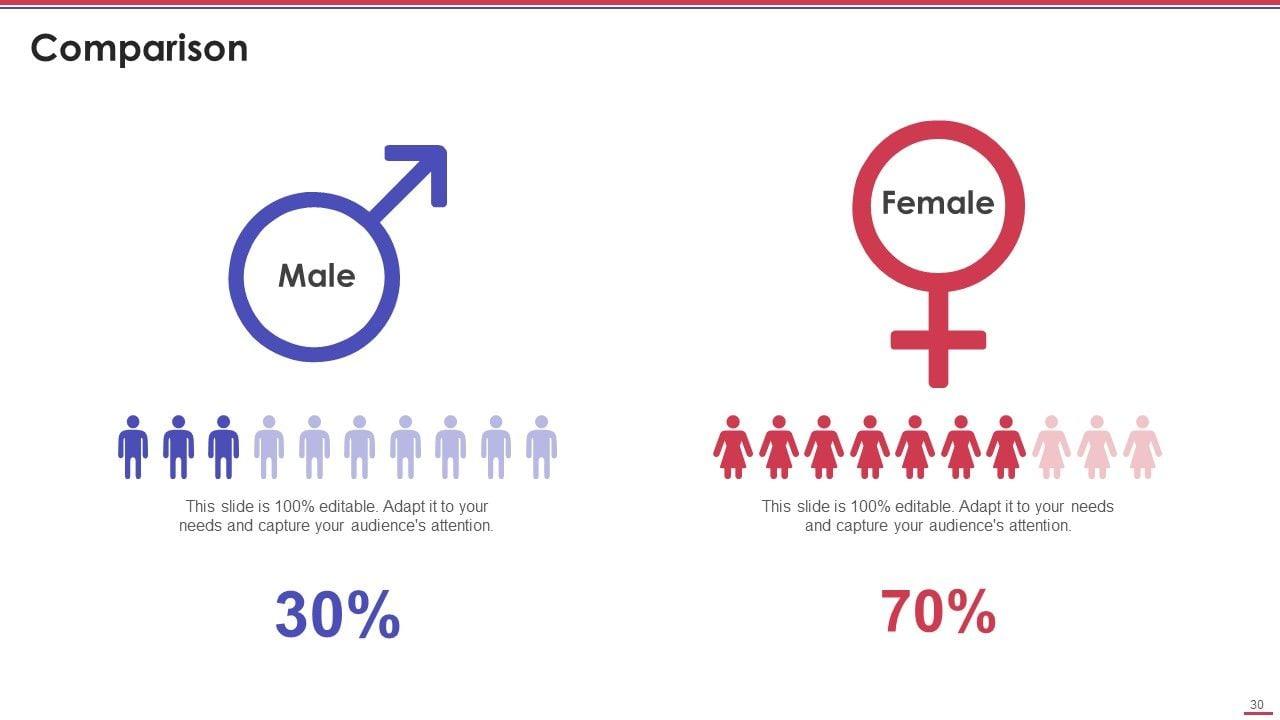 Comparison

Male

This slide is 100% editable. Adapt it to your needs and capture your audience's attention.

30%

Female

This slide is 100% editable. Adapt it to your needs and capture your audience's attention.

70%

30